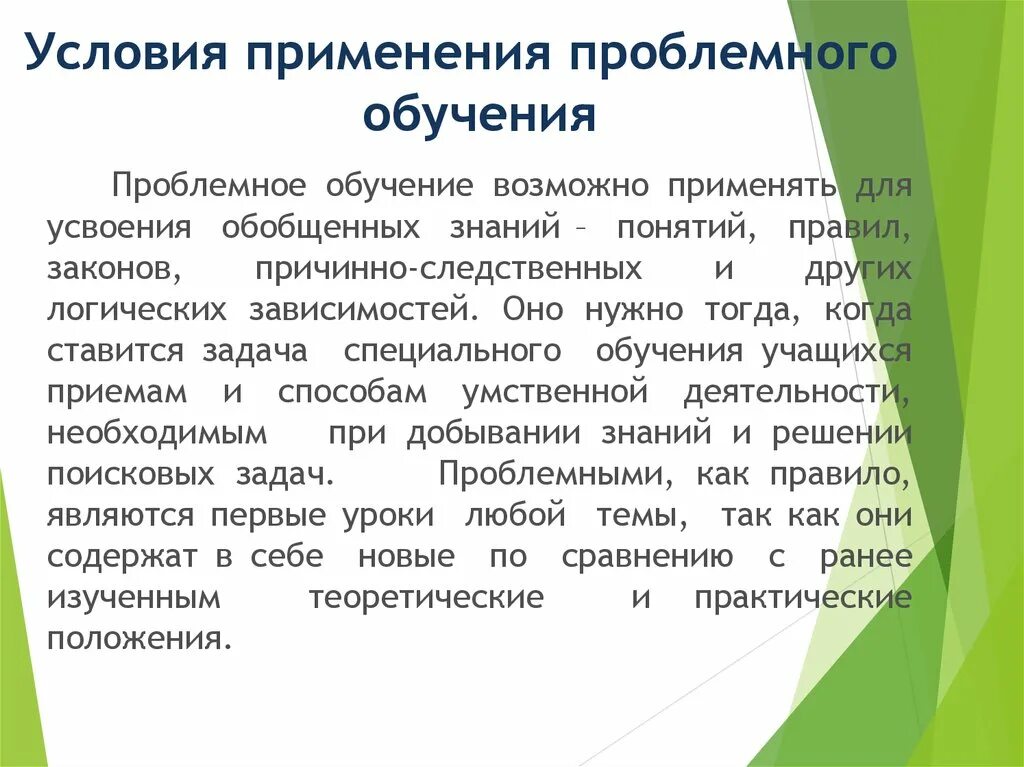 Условия применения проблемного обучения

Проблемное обучение возможно применять для усвоения обобщенных знаний – понятий, правил, законов, причинно-следственных и других логических зависимостей. Оно нужно тогда, когда ставится задача специального обучения учащихся приемам и способам умственной деятельности, необходимым при добывании знаний и решении поисковых задач. Проблемными, как правило, являются первые уроки любой темы, так как они содержат в себе новые по сравнению с ранее изученным теоретические и практические положения.